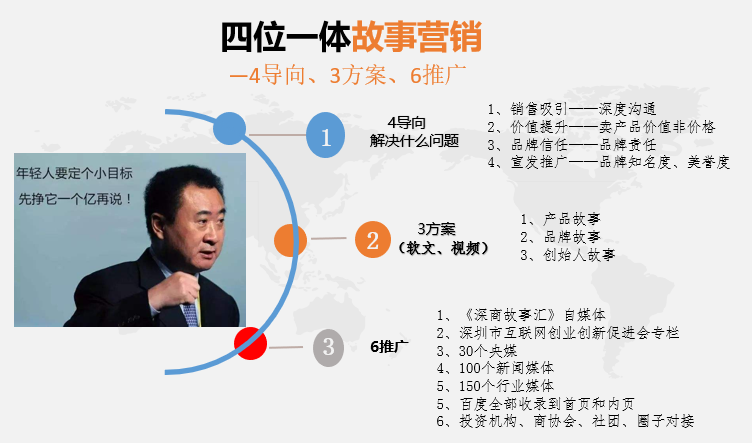 四位一体故事营销

—4导向、3方案、6推广

年轻人要定个小目标
先挣它一个亿再说！

1

4导向
解决什么问题

1、销售吸引——深度沟通
2、价值提升——卖产品价值非价格
3、品牌信任——品牌责任
4、宣发推广——品牌知名度、美誉度

2

3方案
（软文、视频）

1、产品故事
2、品牌故事
3、创始人故事

3

6推广

1、《深商故事汇》自媒体
2、深圳市互联网创业创新促进会专栏
3、30个央媒
4、100个新闻媒体
5、150个行业媒体
5、百度全部收录到首页和内页
6、投资机构、商协会、社团、圈子对接